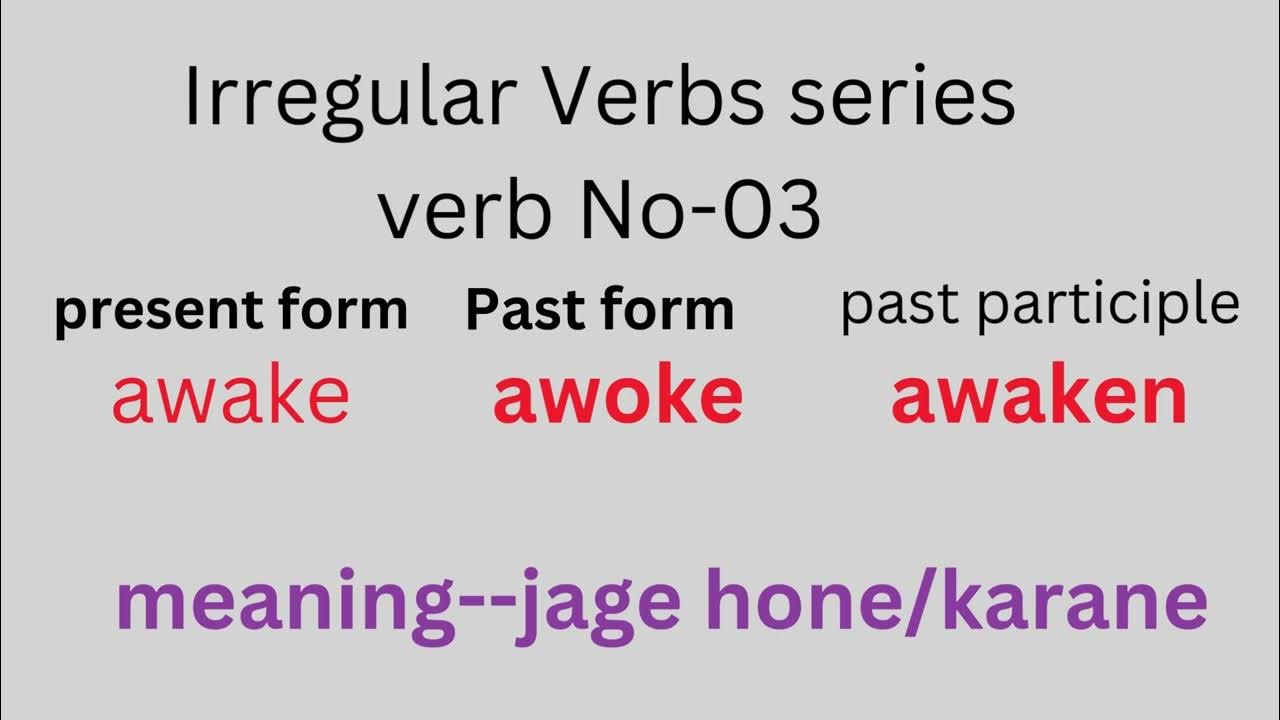 Irregular Verbs series
verb No-03

| present form | Past form | past participle |
|---|---|---|
| awake | awoke | awaken |

meaning--jage hone/karane